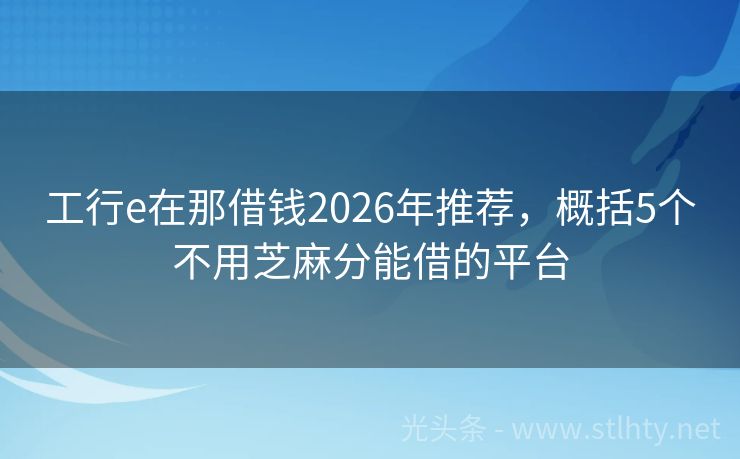 工行e在那借钱2026年推荐，概括5个不用芝麻分能借的平台

光头条 - www.stlhty.net